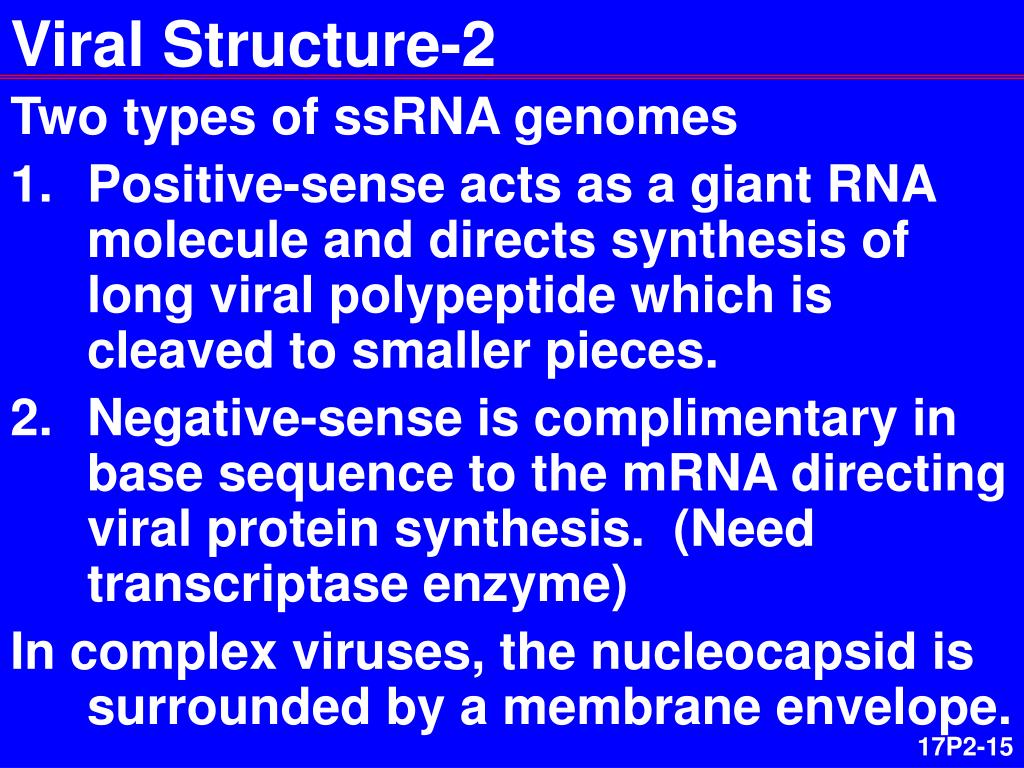 Viral Structure-2

Two types of ssRNA genomes

1. Positive-sense acts as a giant RNA molecule and directs synthesis of long viral polypeptide which is cleaved to smaller pieces.

2. Negative-sense is complimentary in base sequence to the mRNA directing viral protein synthesis. (Need transcriptase enzyme)

In complex viruses, the nucleocapsid is surrounded by a membrane envelope.

17P2-15